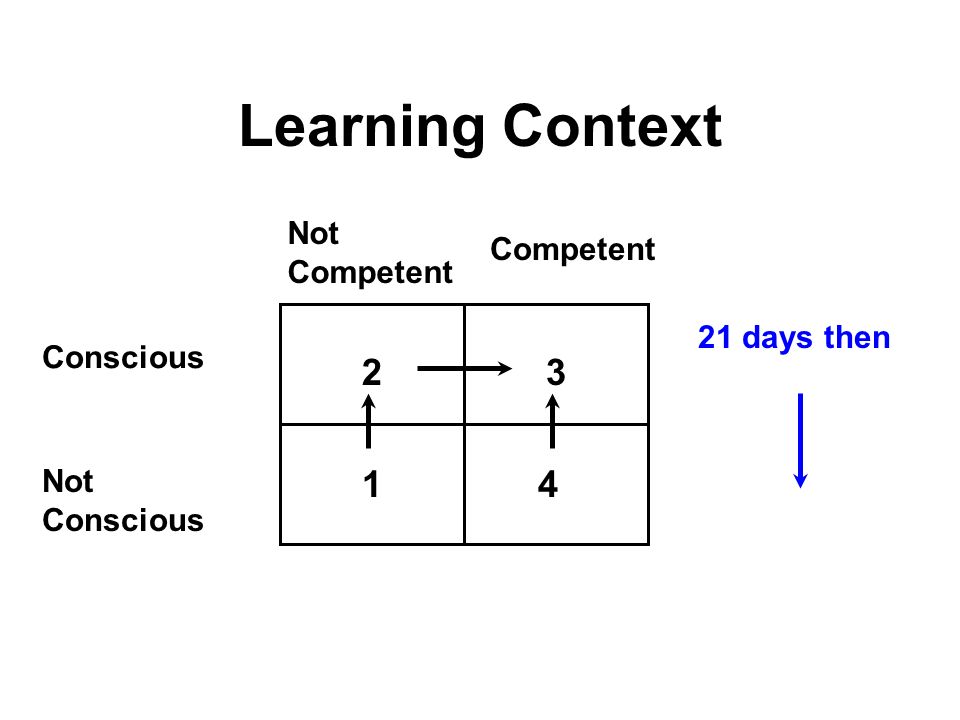 Learning Context

|  | Not Competent | Competent |
|---|---|---|
| Conscious | 2 | 3 |
| Not Conscious | 1 | 4 |

21 days then